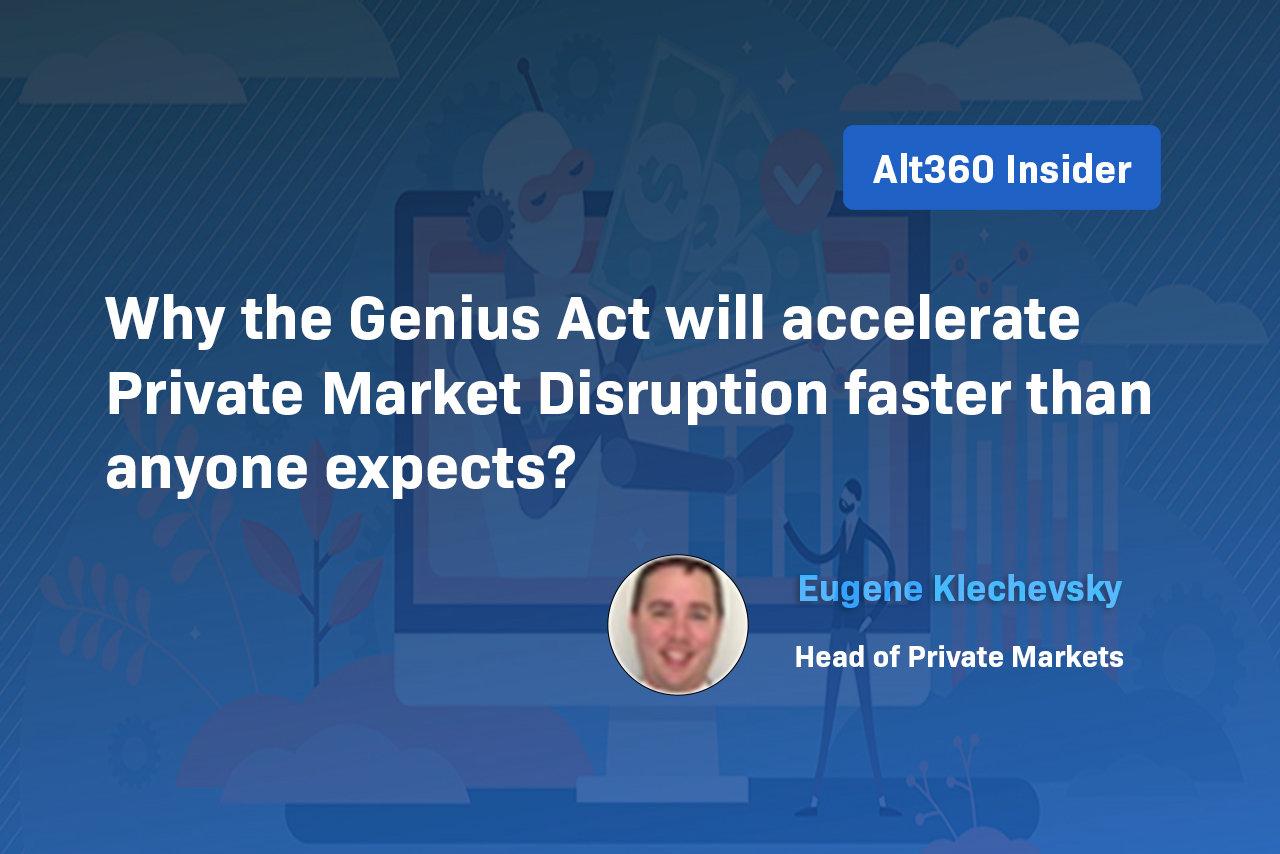 Alt360 Insider

Why the Genius Act will accelerate Private Market Disruption faster than anyone expects?

Eugene Klechevsky

Head of Private Markets